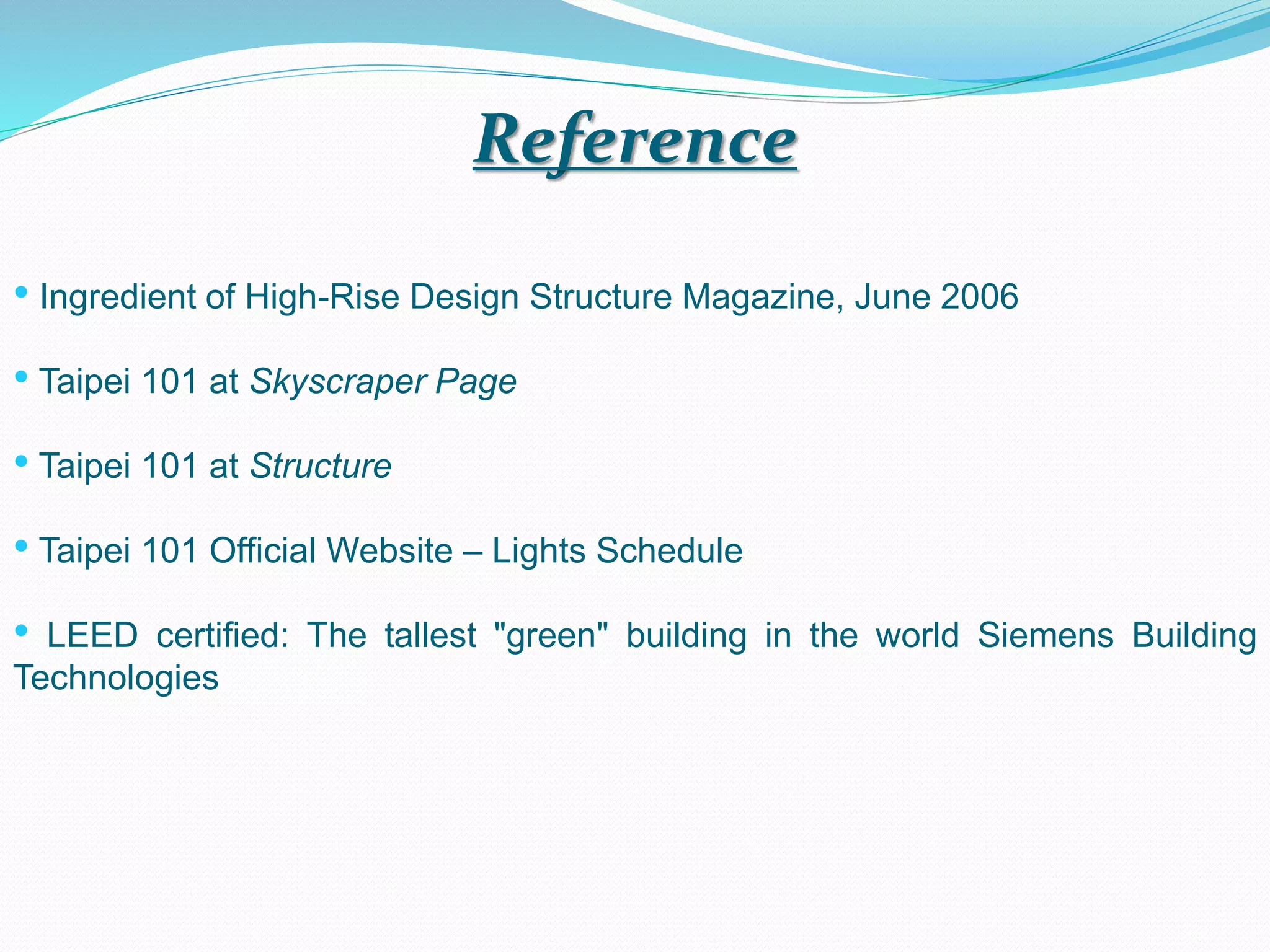 Reference

• Ingredient of High-Rise Design Structure Magazine, June 2006

• Taipei 101 at Skyscraper Page

• Taipei 101 at Structure

• Taipei 101 Official Website – Lights Schedule

• LEED certified: The tallest "green" building in the world Siemens Building Technologies